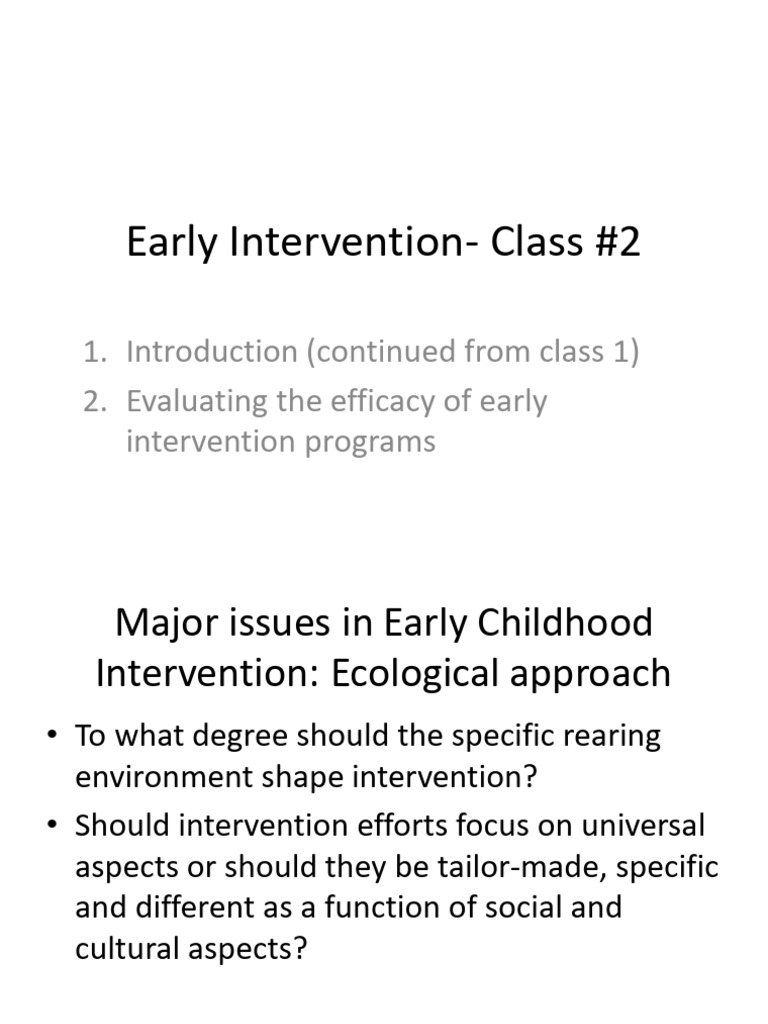 Early Intervention- Class #2

1. Introduction (continued from class 1)
2. Evaluating the efficacy of early intervention programs

Major issues in Early Childhood Intervention: Ecological approach

• To what degree should the specific rearing environment shape intervention?
• Should intervention efforts focus on universal aspects or should they be tailor-made, specific and different as a function of social and cultural aspects?